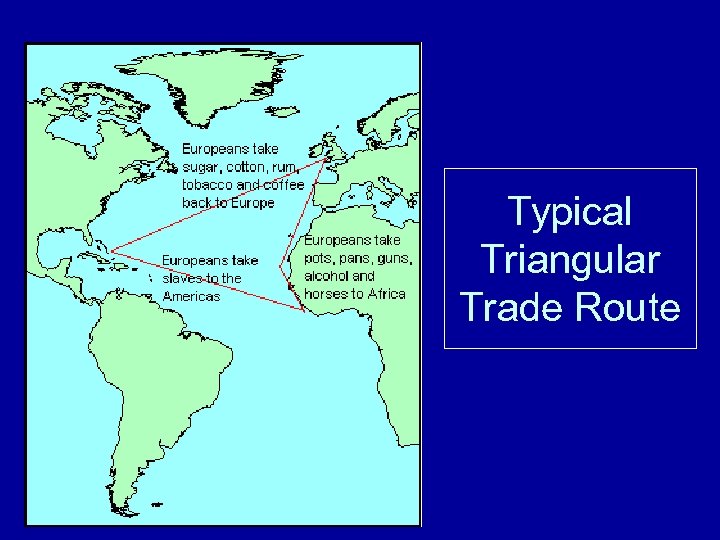 Europeans take sugar, cotton, rum, tobacco and coffee back to Europe

Europeans take slaves to the Americas

Europeans take pots, pans, guns, alcohol and horses to Africa

Typical Triangular Trade Route